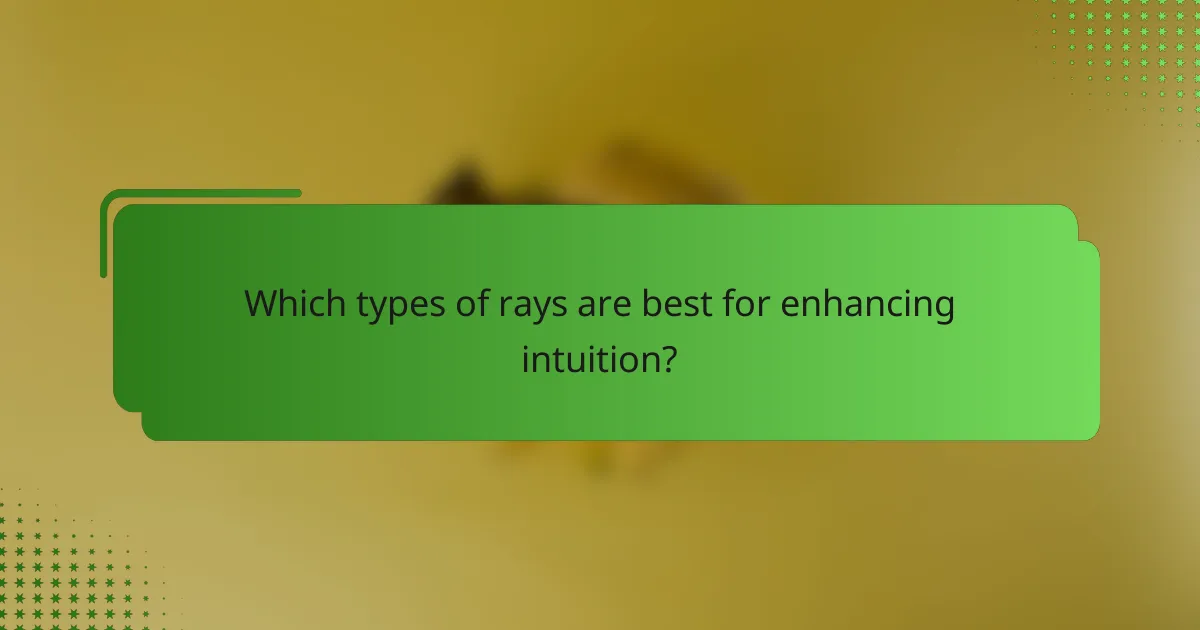 Which types of rays are best for enhancing intuition?